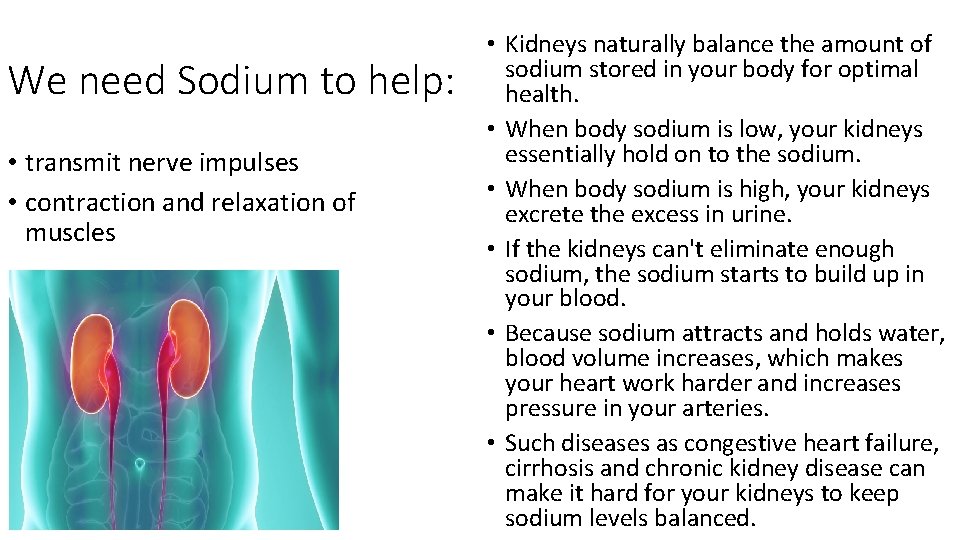 We need Sodium to help:

• transmit nerve impulses
• contraction and relaxation of muscles

• Kidneys naturally balance the amount of sodium stored in your body for optimal health.
• When body sodium is low, your kidneys essentially hold on to the sodium.
• When body sodium is high, your kidneys excrete the excess in urine.
• If the kidneys can't eliminate enough sodium, the sodium starts to build up in your blood.
• Because sodium attracts and holds water, blood volume increases, which makes your heart work harder and increases pressure in your arteries.
• Such diseases as congestive heart failure, cirrhosis and chronic kidney disease can make it hard for your kidneys to keep sodium levels balanced.